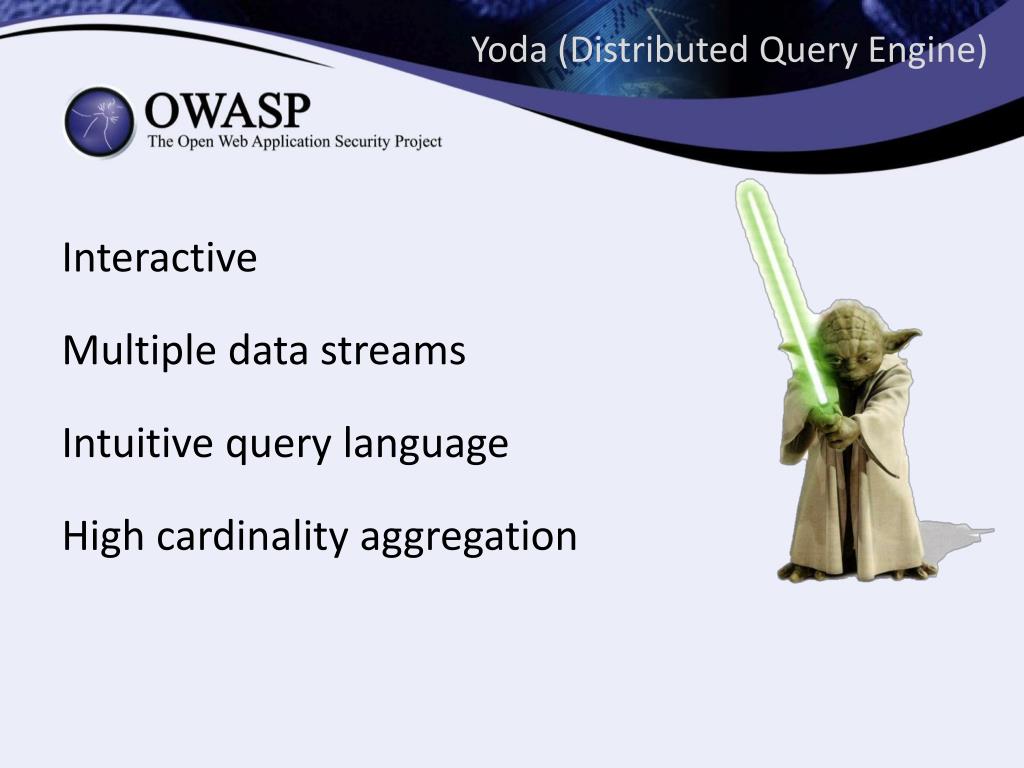 Yoda (Distributed Query Engine)

OWASP
The Open Web Application Security Project

Interactive

Multiple data streams

Intuitive query language

High cardinality aggregation